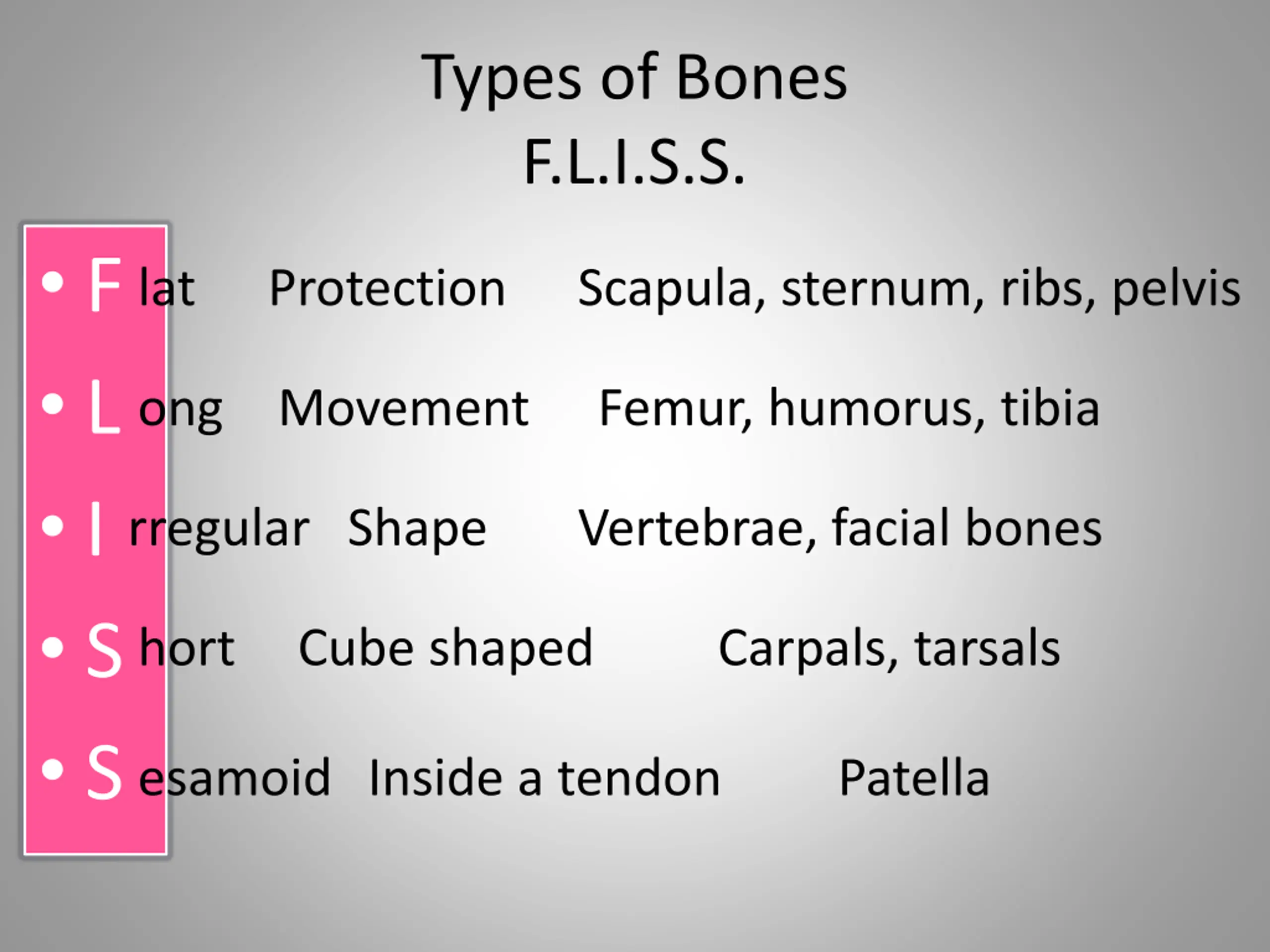 Types of Bones
F.L.I.S.S.

• F lat Protection Scapula, sternum, ribs, pelvis

• L ong Movement Femur, humorus, tibia

• I rregular Shape Vertebrae, facial bones

• S hort Cube shaped Carpals, tarsals

• S esamoid Inside a tendon Patella